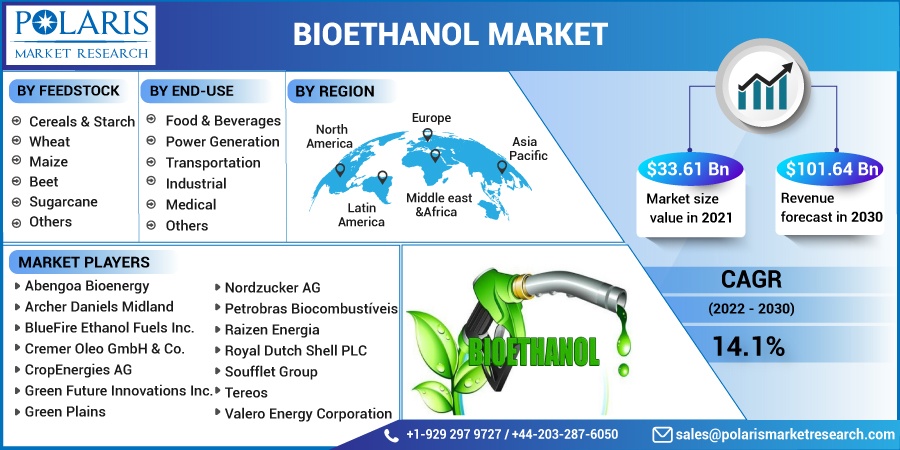 POLARIS
MARKET RESEARCH

BIOETHANOL MARKET

BY FEEDSTOCK
Cereals & Starch
Wheat
Maize
Beet
Sugarcane
Others

BY END-USE
Food & Beverages
Power Generation
Transportation
Industrial
Medical
Others

BY REGION
North America
Europe
Asia Pacific
Latin America
Middle east &Africa

$33.61 Bn
Market size value in 2021

$101.64 Bn
Revenue forecast in 2030

MARKET PLAYERS
Abengoa Bioenergy
Archer Daniels Midland
BlueFire Ethanol Fuels Inc.
Cremer Oleo GmbH & Co.
CropEnergies AG
Green Future Innovations Inc.
Green Plains
Nordzucker AG
Petrobras Biocombustíveis
Raizen Energia
Royal Dutch Shell PLC
Soufflet Group
Tereos
Valero Energy Corporation

BIOETHANOL

CAGR
(2022 - 2030)
14.1%

+1-929 297 9727 / +44-203-287-6050
sales@polarismarketresearch.com